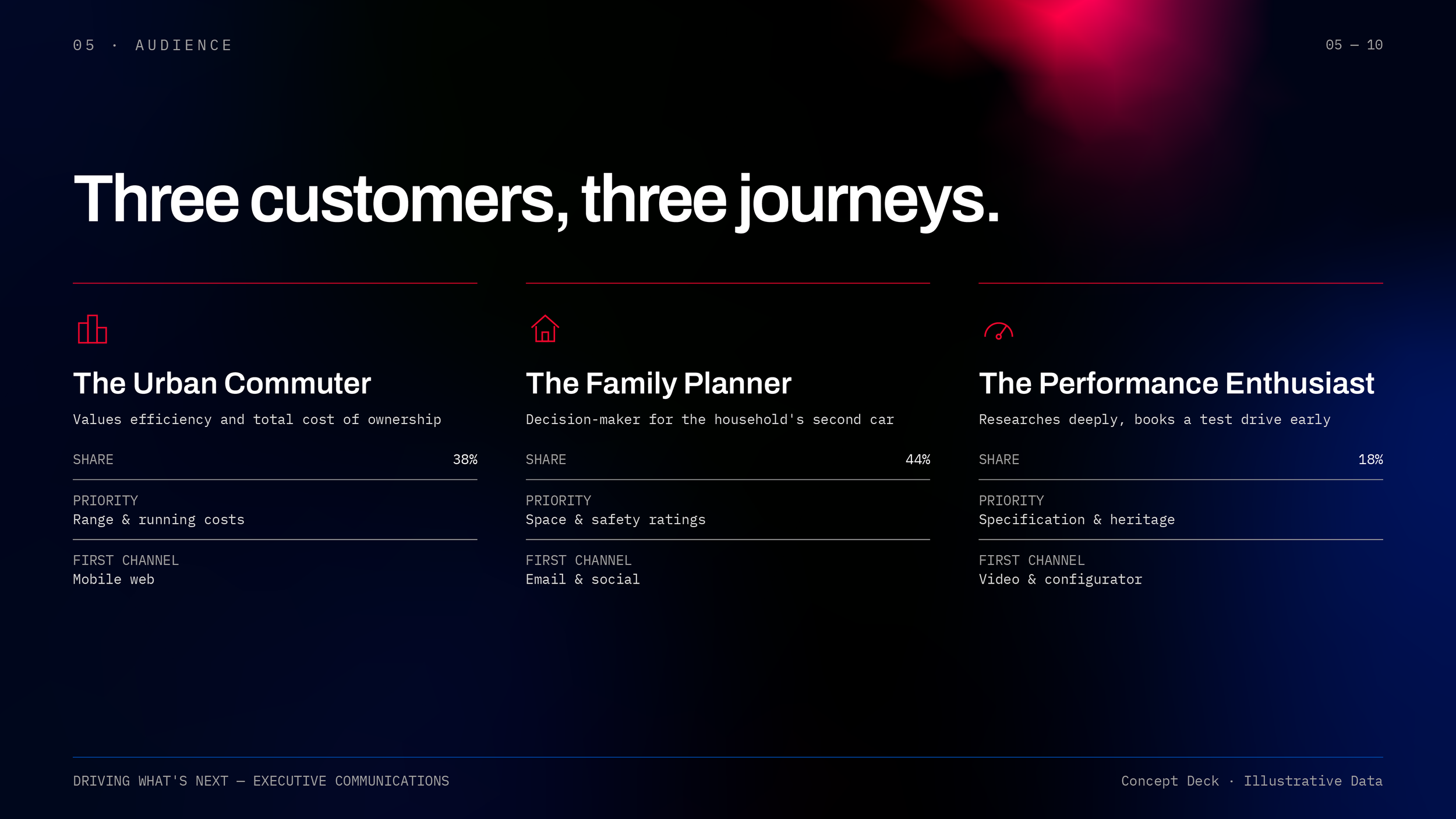 05 · AUDIENCE

05 — 10

Three customers, three journeys.

The Urban Commuter

Values efficiency and total cost of ownership

SHARE
38%

PRIORITY
Range & running costs

FIRST CHANNEL
Mobile web

The Family Planner

Decision-maker for the household's second car

SHARE
44%

PRIORITY
Space & safety ratings

FIRST CHANNEL
Email & social

The Performance Enthusiast

Researches deeply, books a test drive early

SHARE
18%

PRIORITY
Specification & heritage

FIRST CHANNEL
Video & configurator

DRIVING WHAT'S NEXT — EXECUTIVE COMMUNICATIONS

Concept Deck · Illustrative Data